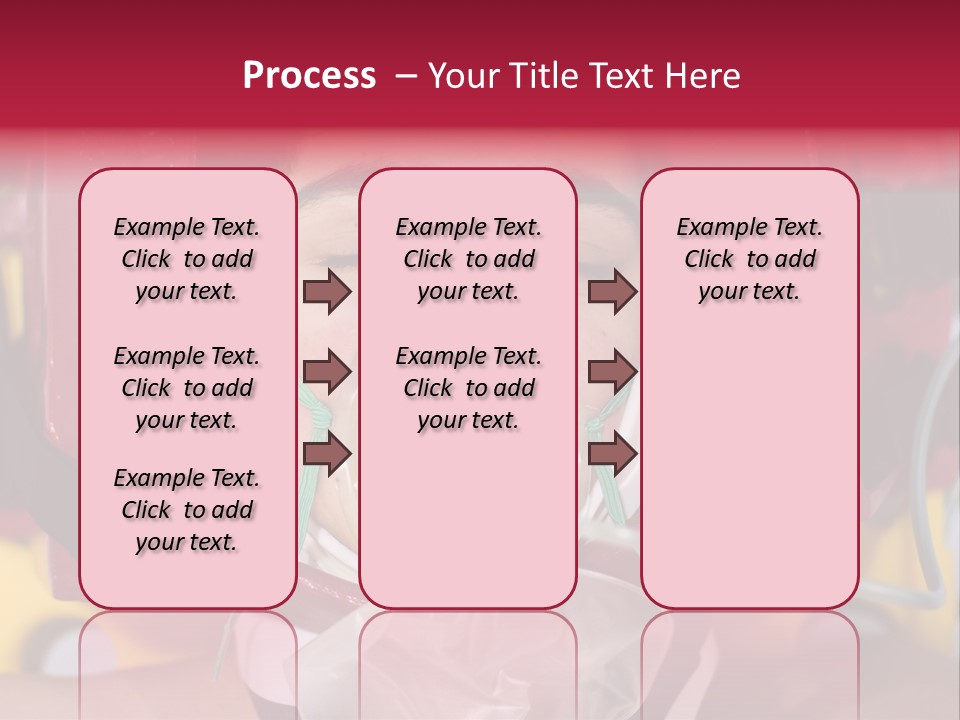 Process – Your Title Text Here

Example Text. Click to add your text.

Example Text. Click to add your text.

Example Text. Click to add your text.

Example Text. Click to add your text.

Example Text. Click to add your text.

Example Text. Click to add your text.